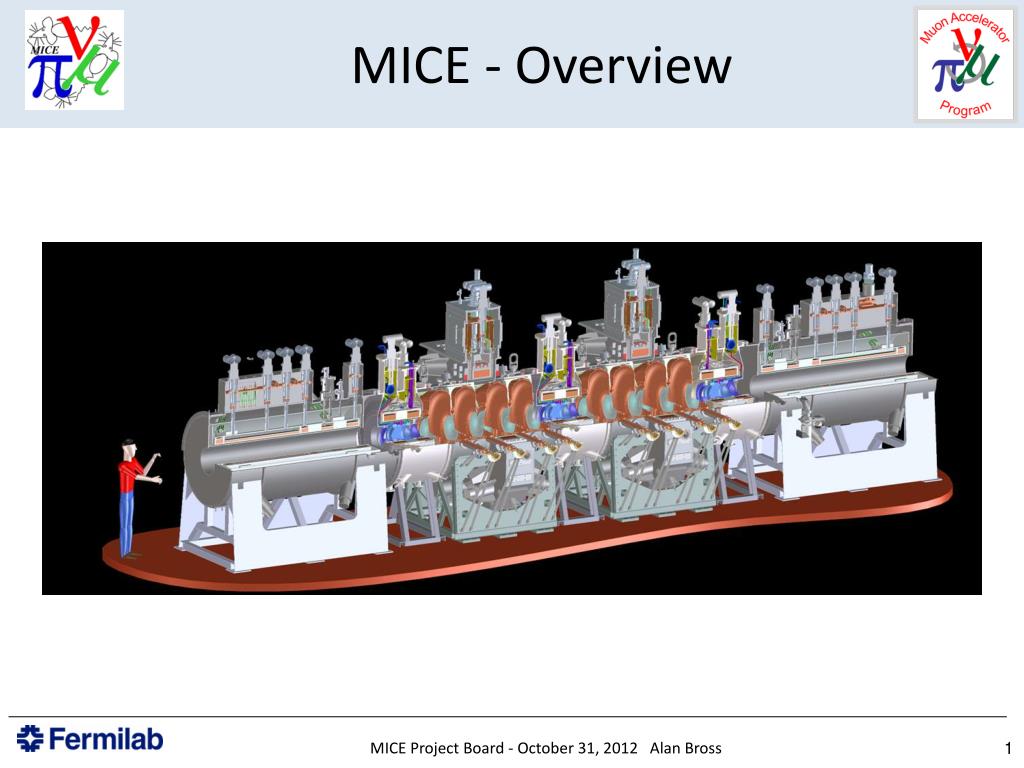 MICE

MICE - Overview

Muon Accelerator Program

Fermilab

MICE Project Board - October 31, 2012 Alan Bross

1